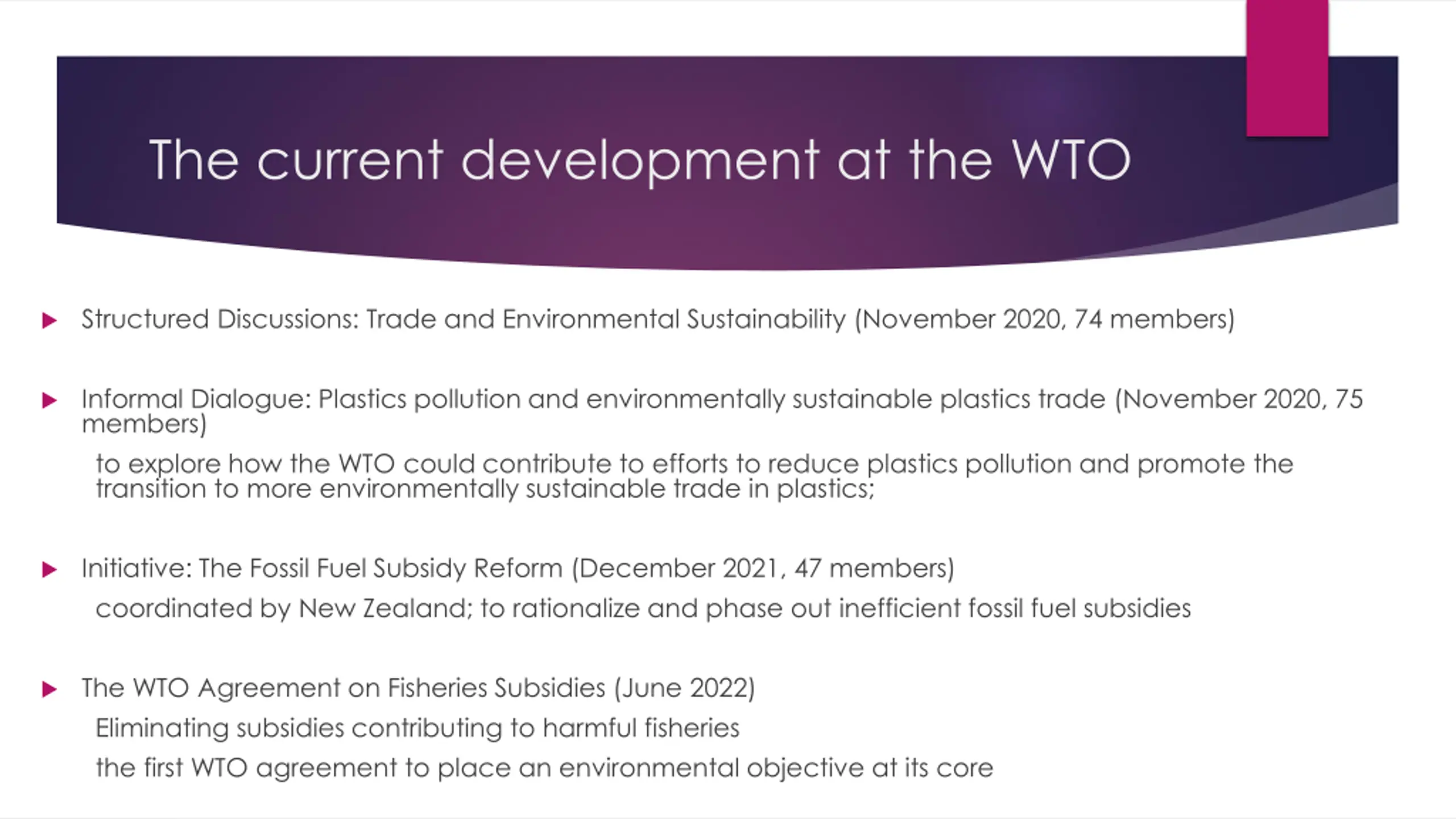 The current development at the WTO

Structured Discussions: Trade and Environmental Sustainability (November 2020, 74 members)

Informal Dialogue: Plastics pollution and environmentally sustainable plastics trade (November 2020, 75 members)

to explore how the WTO could contribute to efforts to reduce plastics pollution and promote the transition to more environmentally sustainable trade in plastics;

Initiative: The Fossil Fuel Subsidy Reform (December 2021, 47 members)

coordinated by New Zealand; to rationalize and phase out inefficient fossil fuel subsidies

The WTO Agreement on Fisheries Subsidies (June 2022)

Eliminating subsidies contributing to harmful fisheries

the first WTO agreement to place an environmental objective at its core